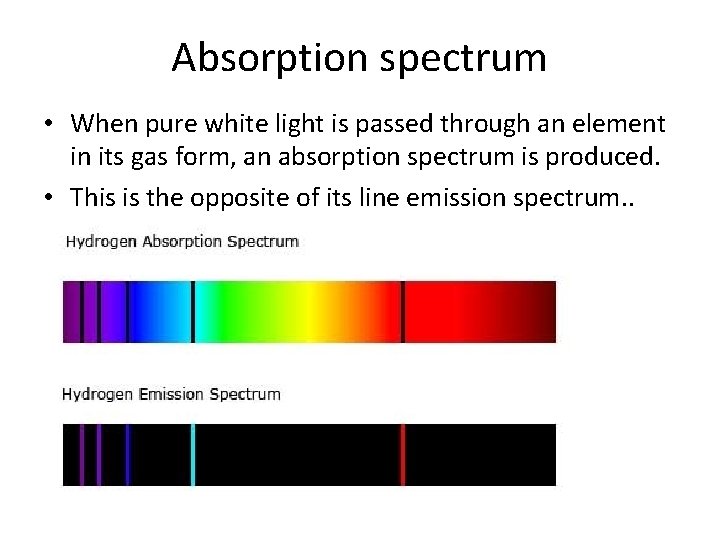 Absorption spectrum

• When pure white light is passed through an element in its gas form, an absorption spectrum is produced.

• This is the opposite of its line emission spectrum..

Hydrogen Absorption Spectrum

Hydrogen Emission Spectrum